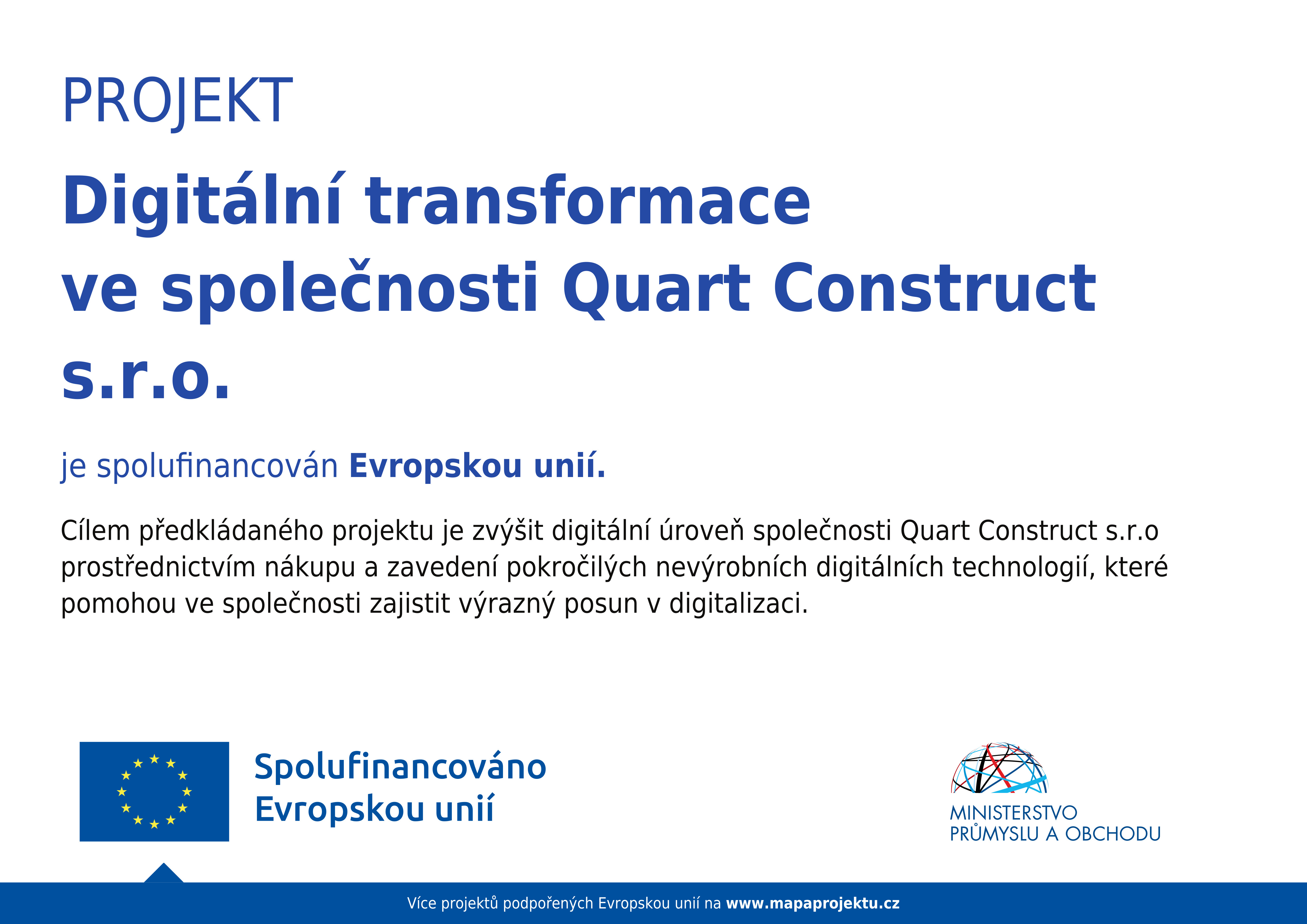 PROJEKT

Digitální transformace ve společnosti Quart Construct s.r.o.

je spolufinancován Evropskou unií.

Cílem předkládaného projektu je zvýšit digitální úroveň společnosti Quart Construct s.r.o prostřednictvím nákupu a zavedení pokročilých nevýrobních digitálních technologií, které pomohou ve společnosti zajistit výrazný posun v digitalizaci.

Spolufinancováno Evropskou unií

MINISTERSTVO PRŮMYSLU A OBCHODU

Více projektů podpořených Evropskou unií na www.mapaprojektu.cz